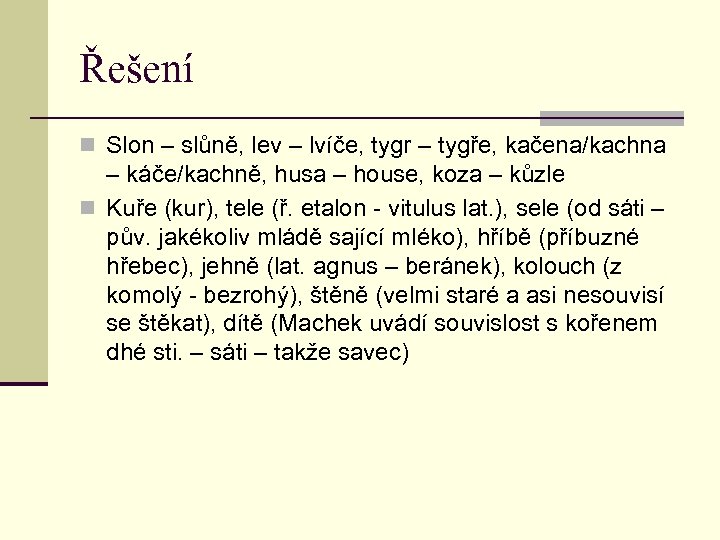 Řešení

Slon – slůně, lev – lvíče, tygr – tygře, kačena/kachna – káče/kachně, husa – house, koza – kůzle

Kuře (kur), tele (ř. etalon - vitulus lat.), sele (od sáti – pův. jakékoliv mládě sající mléko), hříbě (příbuzné hřebec), jehně (lat. agnus – beránek), kolouch (z komolý - bezrohý), štěně (velmi staré a asi nesouvisí se štěkat), dítě (Machek uvádí souvislost s kořenem dhé sti. – sáti – takže savec)